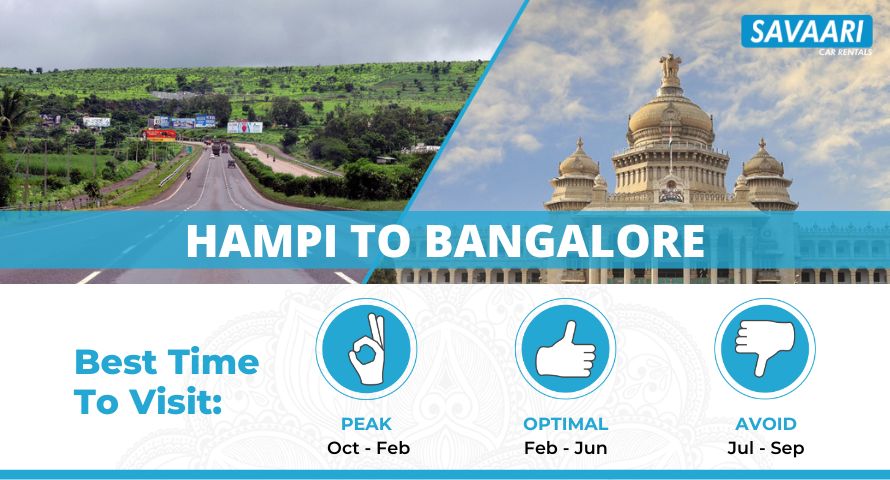 SAVAARI
CAR RENTALS

HAMPI TO BANGALORE

Best Time To Visit:

PEAK
Oct - Feb

OPTIMAL
Feb - Jun

AVOID
Jul - Sep